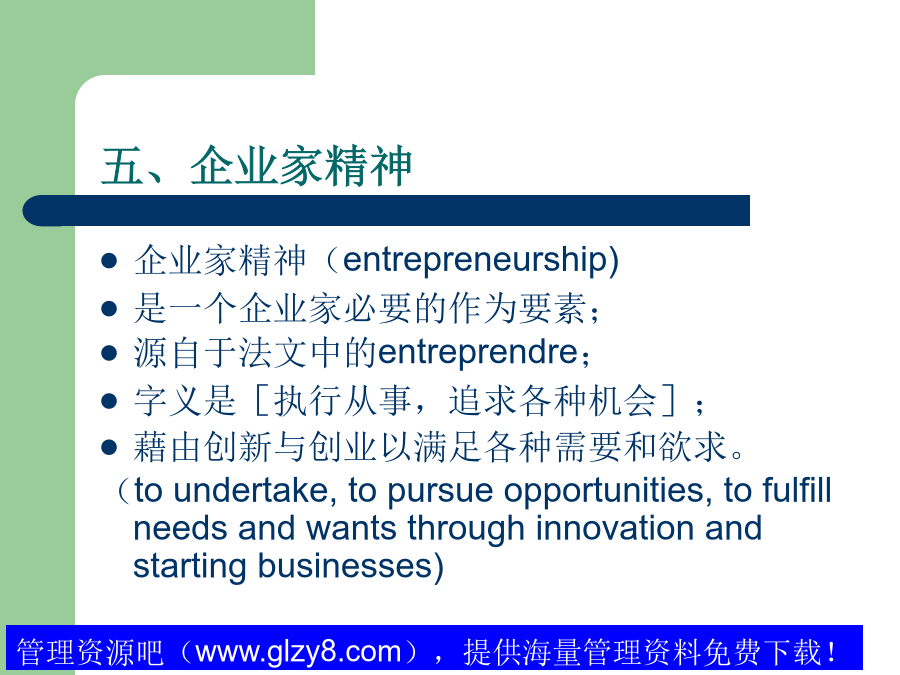 五、企业家精神

- 企业家精神（entrepreneurship)
- 是一个企业家必要的作为要素；
- 源自于法文中的entreprendre；
- 字义是［执行从事，追求各种机会］；
- 藉由创新与创业以满足各种需要和欲求。

（to undertake, to pursue opportunities, to fulfill needs and wants through innovation and starting businesses)

管理资源吧（www.glzy8.com），提供海量管理资料免费下载！